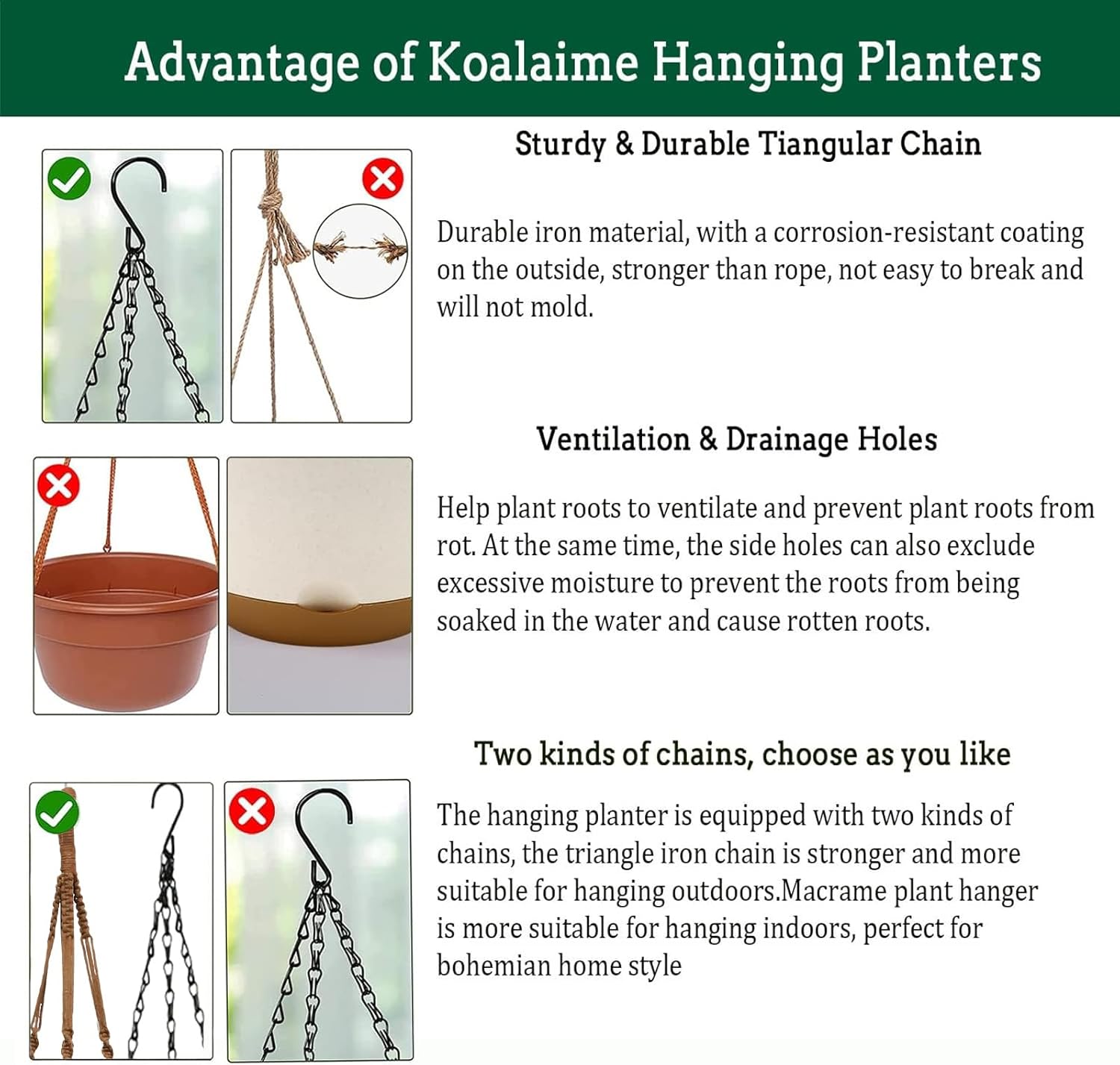 Advantage of Koalaime Hanging Planters

Sturdy & Durable Tiangular Chain

Durable iron material, with a corrosion-resistant coating on the outside, stronger than rope, not easy to break and will not mold.

Ventilation & Drainage Holes

Help plant roots to ventilate and prevent plant roots from rot. At the same time, the side holes can also exclude excessive moisture to prevent the roots from being soaked in the water and cause rotten roots.

Two kinds of chains, choose as you like

The hanging planter is equipped with two kinds of chains, the triangle iron chain is stronger and more suitable for hanging outdoors.Macrame plant hanger is more suitable for hanging indoors, perfect for bohemian home style